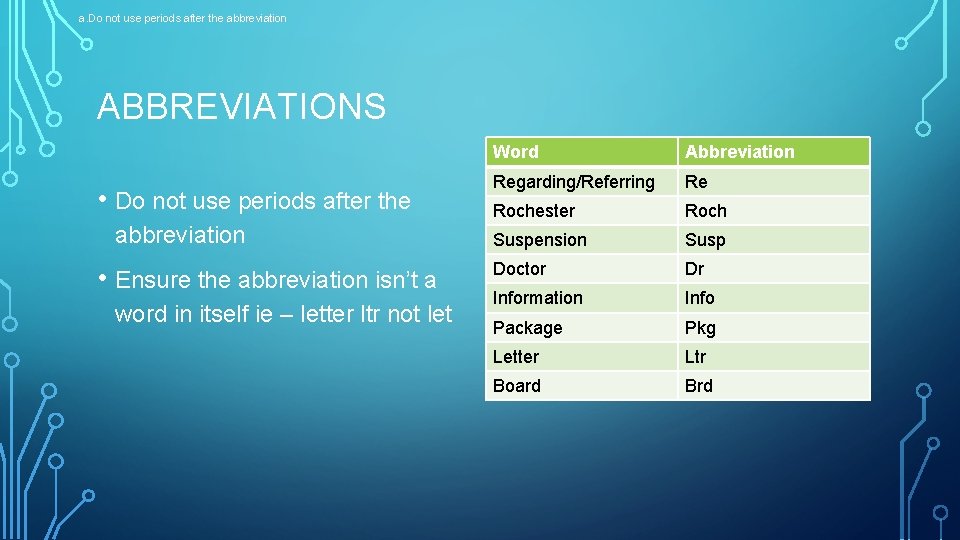 a.Do not use periods after the abbreviation

ABBREVIATIONS

• Do not use periods after the abbreviation

• Ensure the abbreviation isn't a word in itself ie – letter ltr not let

| Word | Abbreviation |
|---|---|
| Regarding/Referring | Re |
| Rochester | Roch |
| Suspension | Susp |
| Doctor | Dr |
| Information | Info |
| Package | Pkg |
| Letter | Ltr |
| Board | Brd |